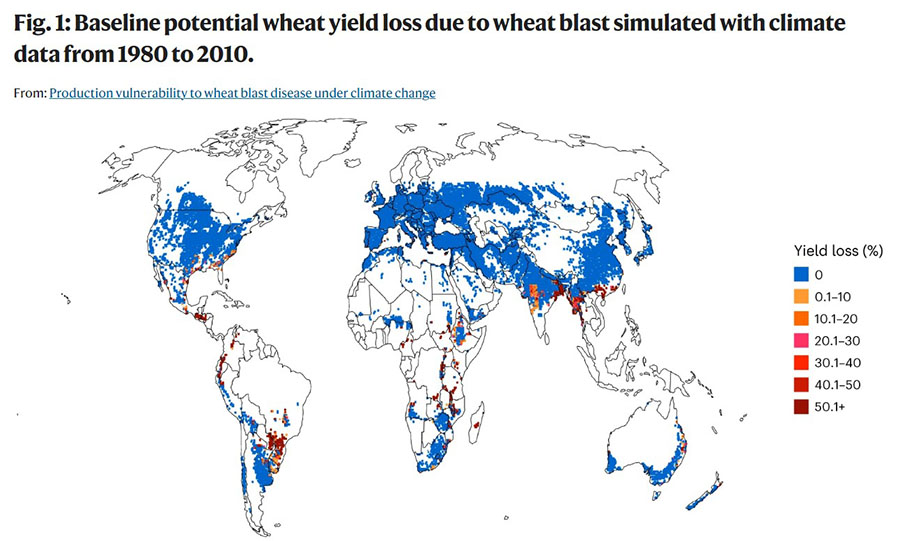 Fig. 1: Baseline potential wheat yield loss due to wheat blast simulated with climate data from 1980 to 2010.

From: Production vulnerability to wheat blast disease under climate change

Yield loss (%)
0
0.1–10
10.1–20
20.1–30
30.1–40
40.1–50
50.1+